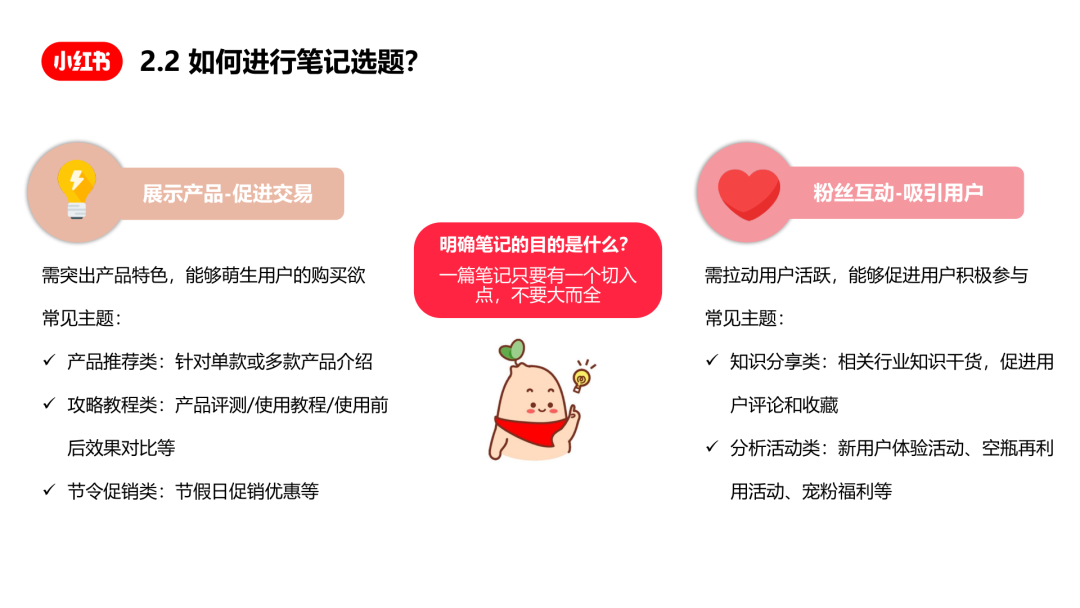 小红书 2.2 如何进行笔记选题?

展示产品-促进交易

需突出产品特色，能够萌生用户的购买欲

常见主题：

✓ 产品推荐类：针对单款或多款产品介绍

✓ 攻略教程类：产品评测/使用教程/使用前后效果对比等

✓ 节令促销类：节假日促销优惠等

明确笔记的目的是什么?

一篇笔记只要有一个切入点，不要大而全

粉丝互动-吸引用户

需拉动用户活跃，能够促进用户积极参与

常见主题：

✓ 知识分享类：相关行业知识干货，促进用户评论和收藏

✓ 分析活动类：新用户体验活动、空瓶再利用活动、宠粉福利等